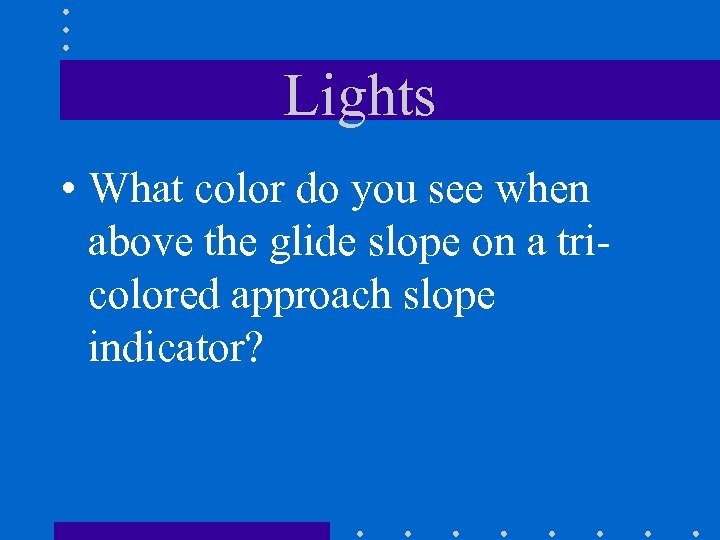 Lights

• What color do you see when above the glide slope on a tri-colored approach slope indicator?